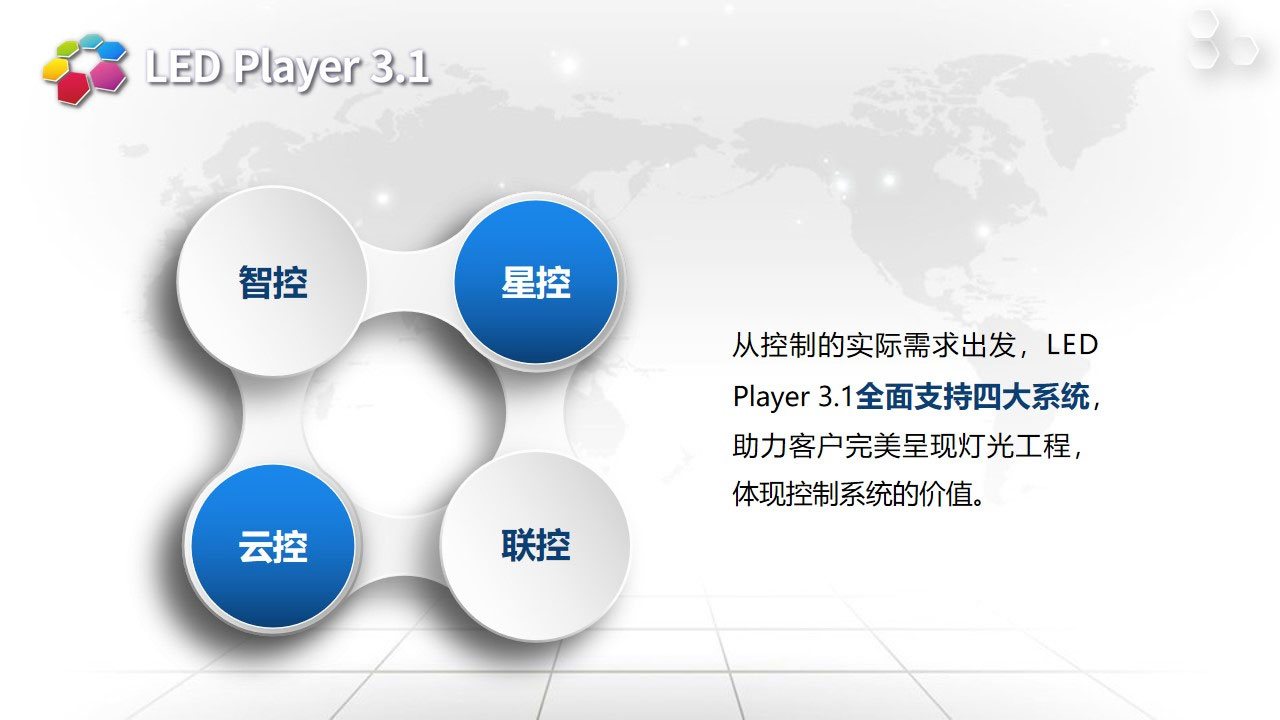 LED Player 3.1

智控

星控

云控

联控

从控制的实际需求出发，LED Player 3.1全面支持四大系统，助力客户完美呈现灯光工程，体现控制系统的价值。